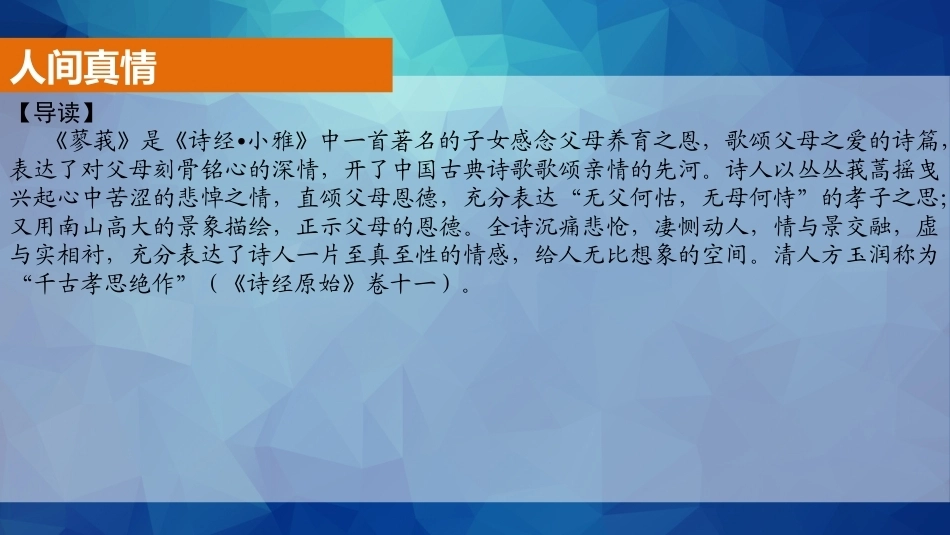 人间真情

【导读】

《蓼莪》是《诗经•小雅》中一首著名的子女感念父母养育之恩，歌颂父母之爱的诗篇，表达了对父母刻骨铭心的深情，开了中国古典诗歌歌颂亲情的先河。诗人以丛丛莪蒿摇曳兴起心中苦涩的悲悼之情，直颂父母恩德，充分表达“无父何怙，无母何恃”的孝子之思；又用南山高大的景象描绘，正示父母的恩德。全诗沉痛悲怆，凄恻动人，情与景交融，虚与实相衬，充分表达了诗人一片至真至性的情感，给人无比想象的空间。清人方玉润称为“千古孝思绝作”（《诗经原始》卷十一）。